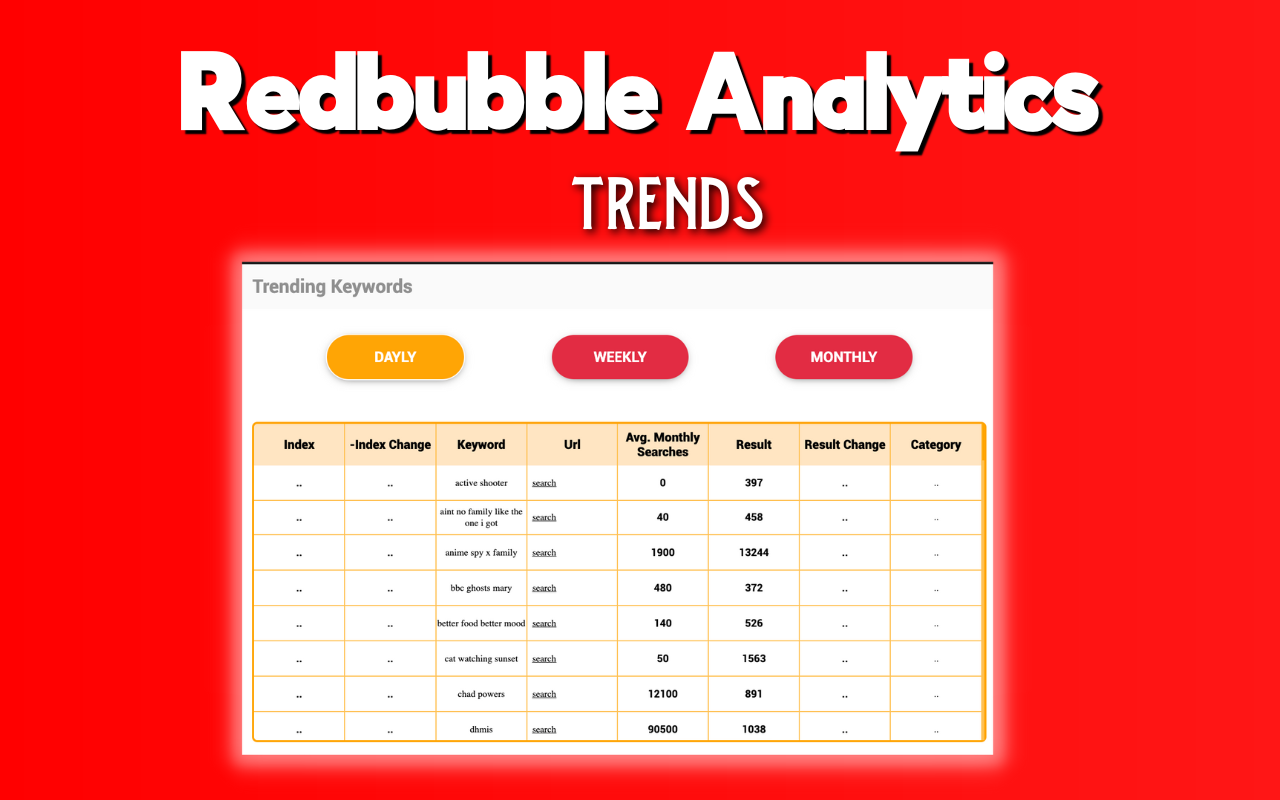 Redbubble Analytics

TRENDS

Trending Keywords

DAYLY

WEEKLY

MONTHLY

| Index | -Index Change | Keyword | Url | Avg. Monthly Searches | Result | Result Change | Category |
|---|---|---|---|---|---|---|---|
| .. | .. | active shooter | search | 0 | 397 | .. | .. |
| .. | .. | aint no family like the one i got | search | 40 | 458 | .. | .. |
| .. | .. | anime spy x family | search | 1900 | 13244 | .. | .. |
| .. | .. | bbc ghosts mary | search | 480 | 372 | .. | .. |
| .. | .. | better food better mood | search | 140 | 526 | .. | .. |
| .. | .. | cat watching sunset | search | 50 | 1563 | .. | .. |
| .. | .. | chad powers | search | 12100 | 891 | .. | .. |
| .. | .. | dhmis | search | 90500 | 1038 | .. | .. |